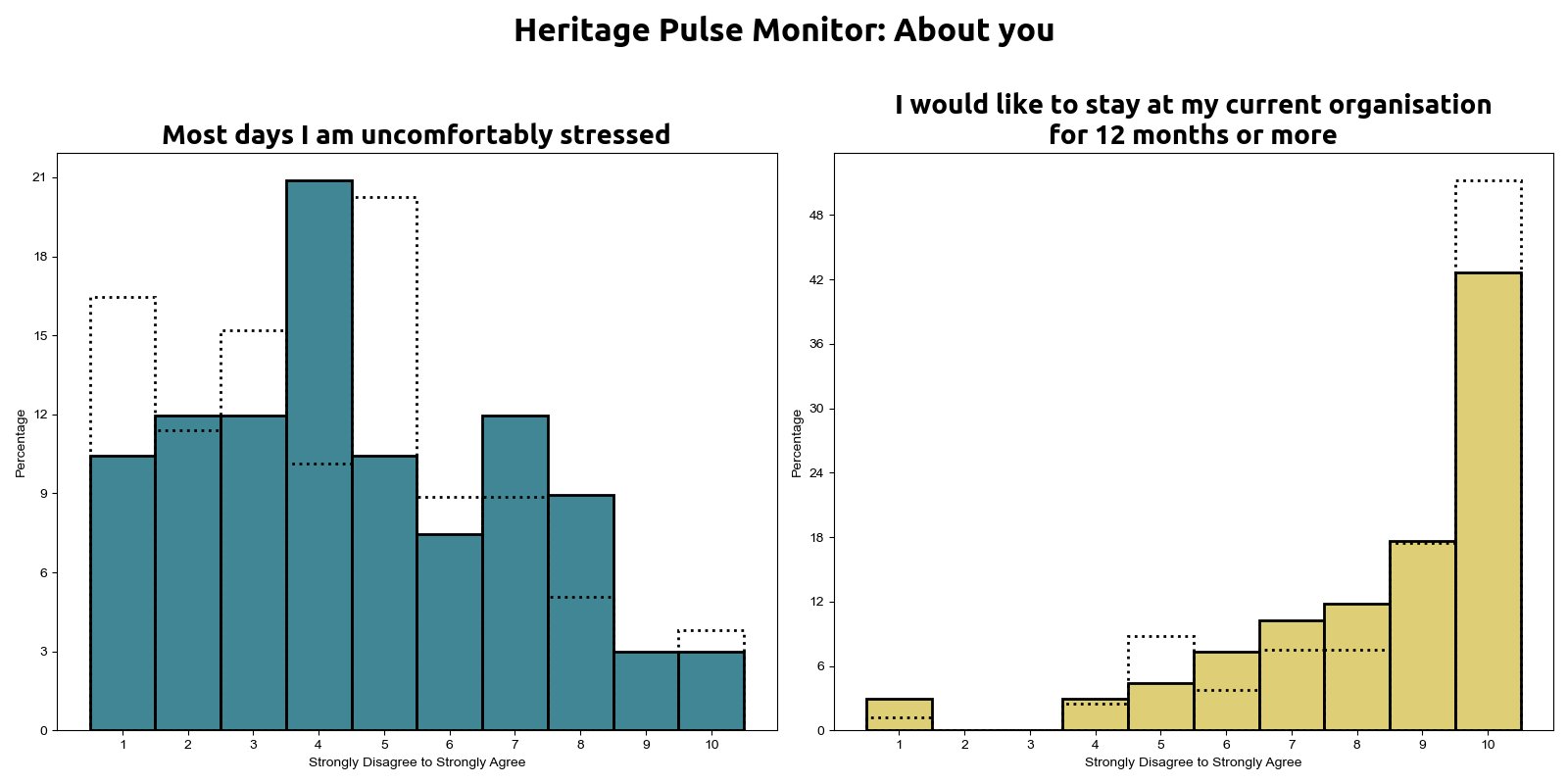 Heritage Pulse Monitor: About you

Most days I am uncomfortably stressed

Percentage

21
18
15
12
9
6
3
0

1 2 3 4 5 6 7 8 9 10

Strongly Disagree to Strongly Agree

I would like to stay at my current organisation for 12 months or more

Percentage

48
42
36
30
24
18
12
6
0

1 2 3 4 5 6 7 8 9 10

Strongly Disagree to Strongly Agree